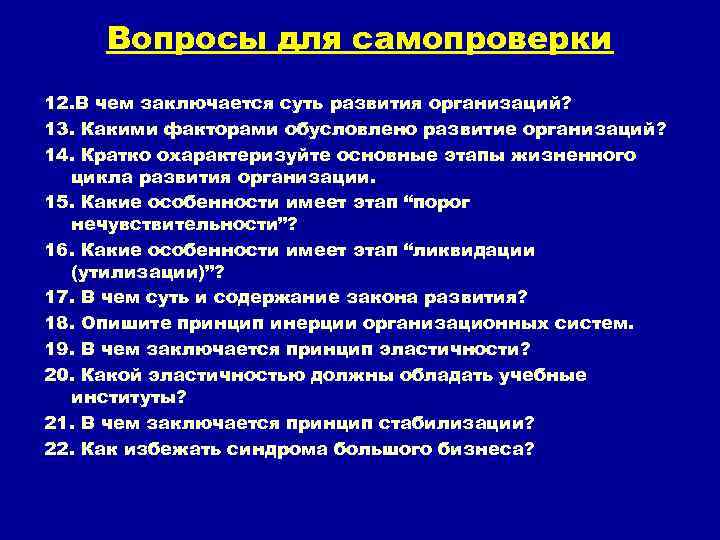 Вопросы для самопроверки

12.В чем заключается суть развития организаций?

13. Какими факторами обусловлено развитие организаций?

14. Кратко охарактеризуйте основные этапы жизненного цикла развития организации.

15. Какие особенности имеет этап “порог нечувствительности”?

16. Какие особенности имеет этап “ликвидации (утилизации)”?

17. В чем суть и содержание закона развития?

18. Опишите принцип инерции организационных систем.

19. В чем заключается принцип эластичности?

20. Какой эластичностью должны обладать учебные институты?

21. В чем заключается принцип стабилизации?

22. Как избежать синдрома большого бизнеса?